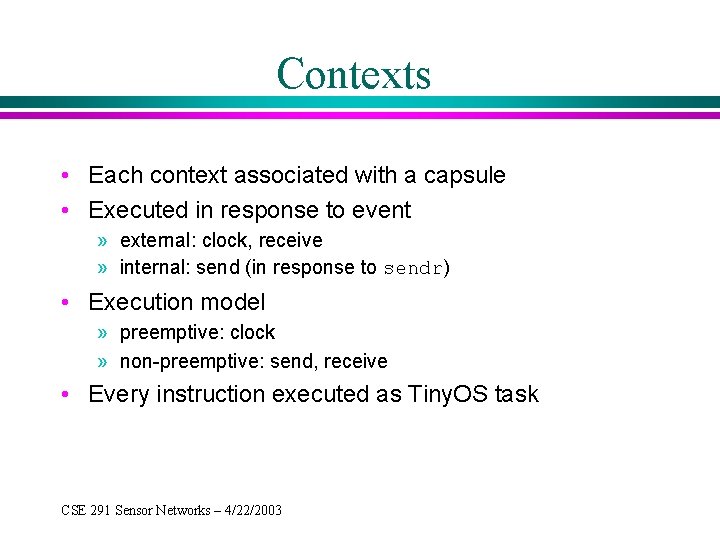 Contexts

• Each context associated with a capsule
• Executed in response to event
» external: clock, receive
» internal: send (in response to sendr)
• Execution model
» preemptive: clock
» non-preemptive: send, receive
• Every instruction executed as TinyOS task

CSE 291 Sensor Networks – 4/22/2003